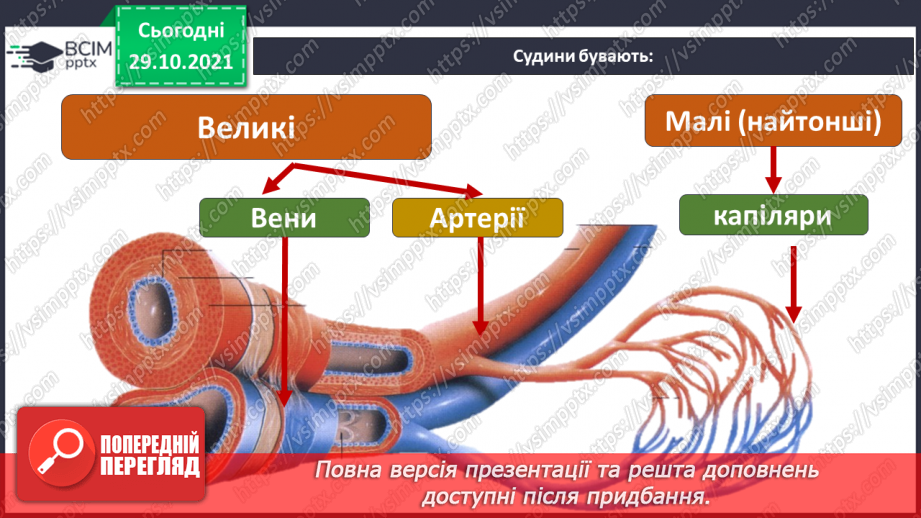 ВСІМ pptx

Сьогодні 29.10.2021

Судини бувають:

Великі

Малі (найтонші)

Вени

Артерії

капіляри

https://vsimpptx.com

ПОПЕРЕДНІЙ ПЕРЕГЛЯД

Повна версія презентації та решта доповнень доступні після придбання.